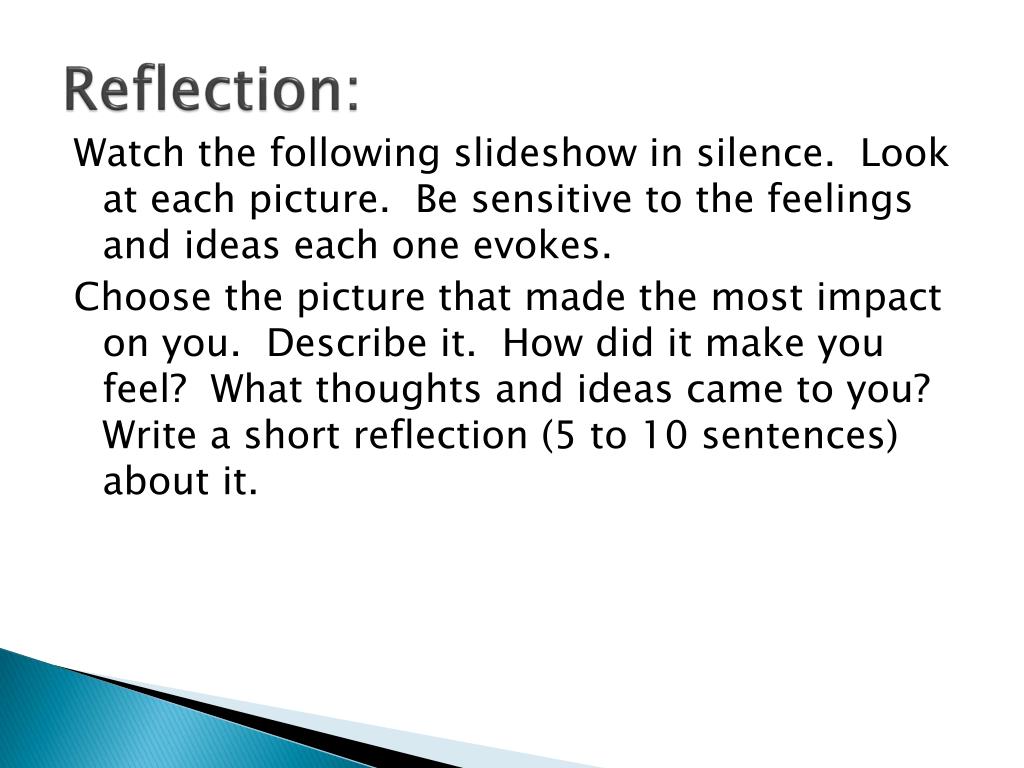 Reflection:

Watch the following slideshow in silence. Look at each picture. Be sensitive to the feelings and ideas each one evokes.

Choose the picture that made the most impact on you. Describe it. How did it make you feel? What thoughts and ideas came to you? Write a short reflection (5 to 10 sentences) about it.